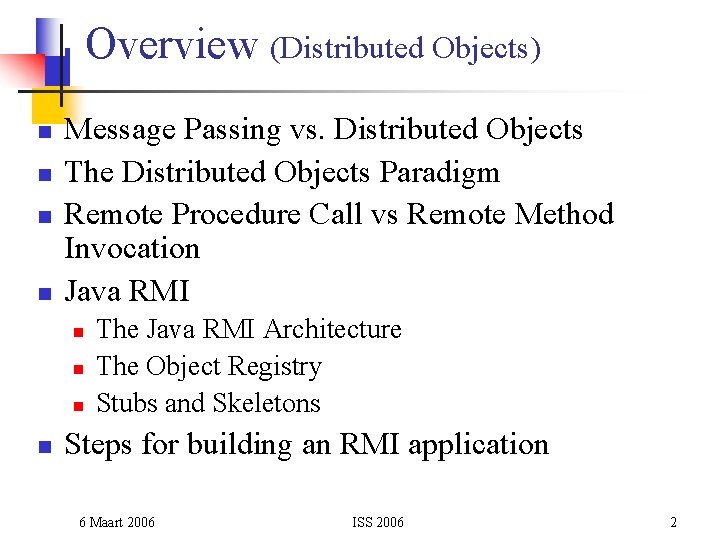 Overview (Distributed Objects)

- Message Passing vs. Distributed Objects
- The Distributed Objects Paradigm
- Remote Procedure Call vs Remote Method Invocation
- Java RMI
  - The Java RMI Architecture
  - The Object Registry
  - Stubs and Skeletons
- Steps for building an RMI application

6 Maart 2006 ISS 2006 2